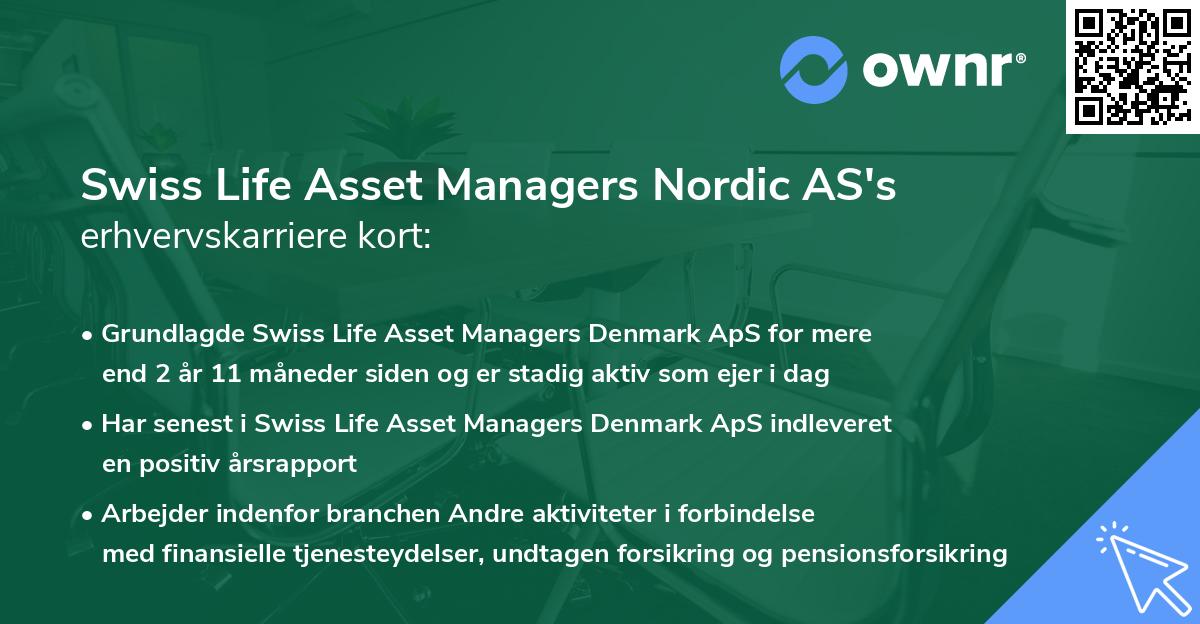 ownr®

Swiss Life Asset Managers Nordic AS's erhvervskarriere kort:

• Grundlagde Swiss Life Asset Managers Denmark ApS for mere end 2 år 11 måneder siden og er stadig aktiv som ejer i dag

• Har senest i Swiss Life Asset Managers Denmark ApS indleveret en positiv årsrapport

• Arbejder indenfor branchen Andre aktiviteter i forbindelse med finansielle tjenesteydelser, undtagen forsikring og pensionsforsikring